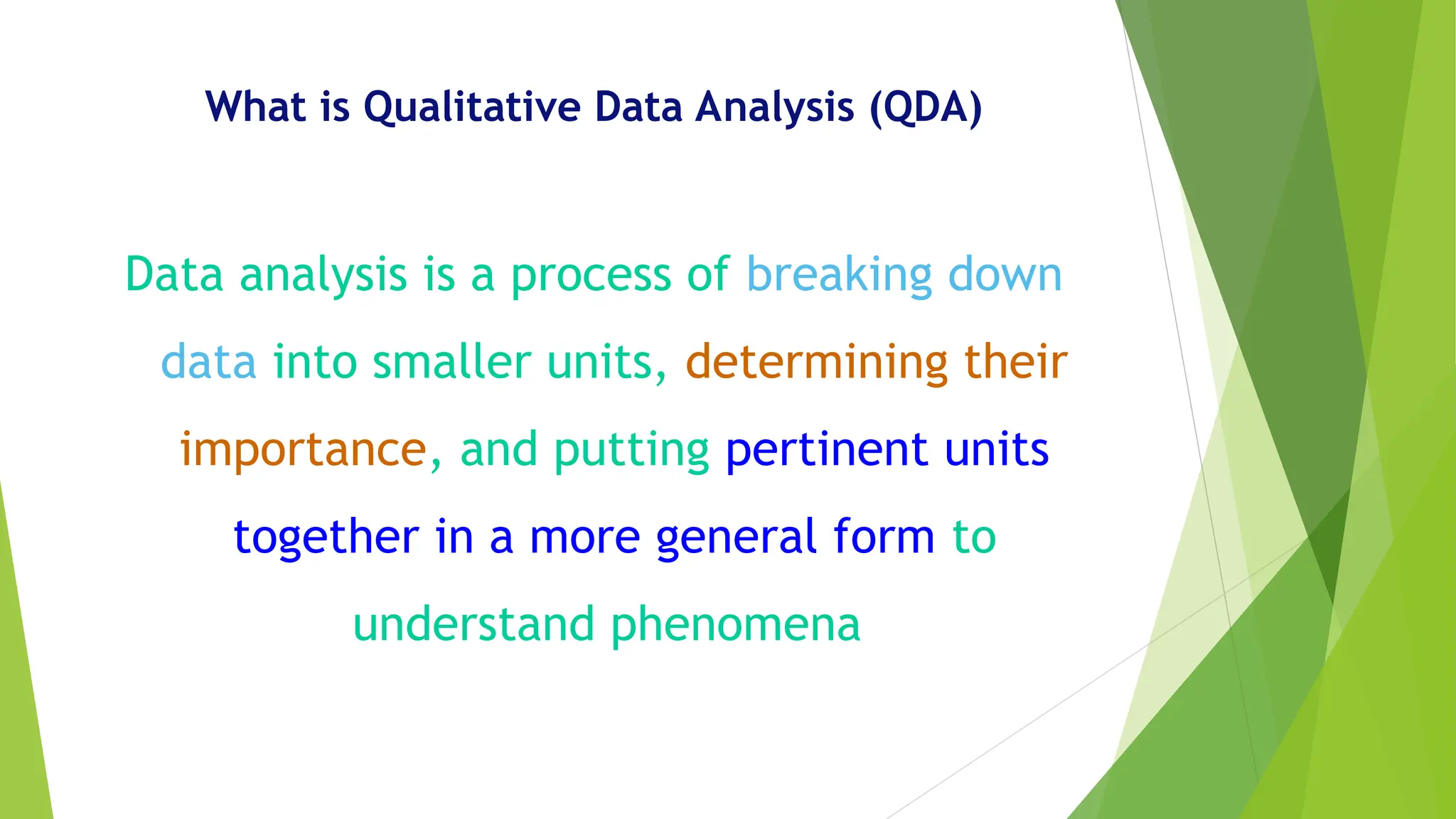 What is Qualitative Data Analysis (QDA)

Data analysis is a process of breaking down data into smaller units, determining their importance, and putting pertinent units together in a more general form to understand phenomena